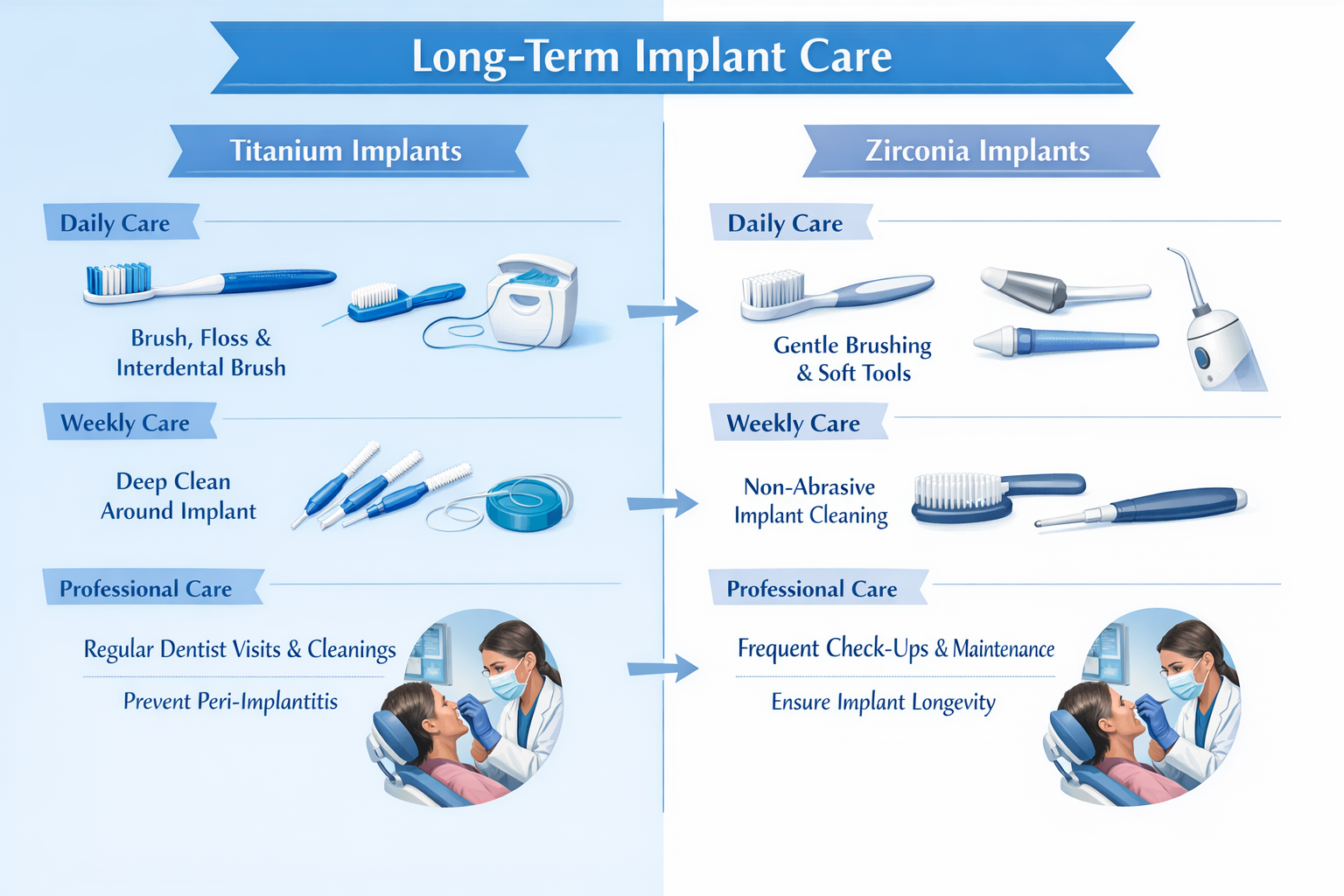 Long-Term Implant Care

Titanium Implants

Daily Care

Brush, Floss & Interdental Brush

Weekly Care

Deep Clean Around Implant

Professional Care

Regular Dentist Visits & Cleanings

Prevent Peri-Implantitis

Zirconia Implants

Daily Care

Gentle Brushing & Soft Tools

Weekly Care

Non-Abrasive Implant Cleaning

Professional Care

Frequent Check-Ups & Maintenance

Ensure Implant Longevity